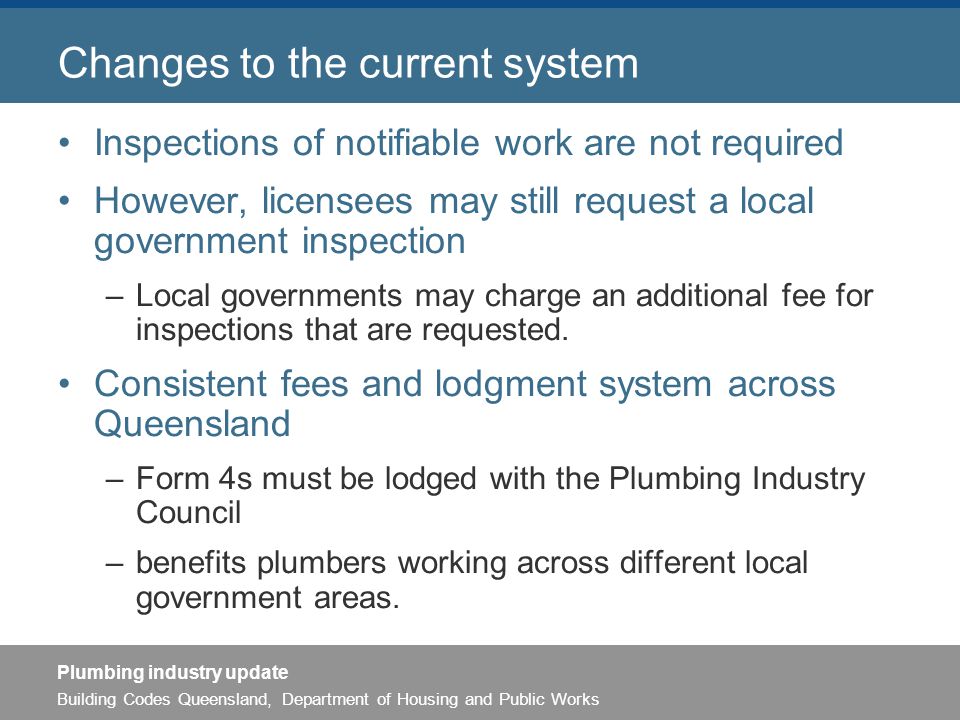 Changes to the current system

• Inspections of notifiable work are not required

• However, licensees may still request a local government inspection

– Local governments may charge an additional fee for inspections that are requested.

• Consistent fees and lodgment system across Queensland

– Form 4s must be lodged with the Plumbing Industry Council

– benefits plumbers working across different local government areas.

Plumbing industry update

Building Codes Queensland, Department of Housing and Public Works